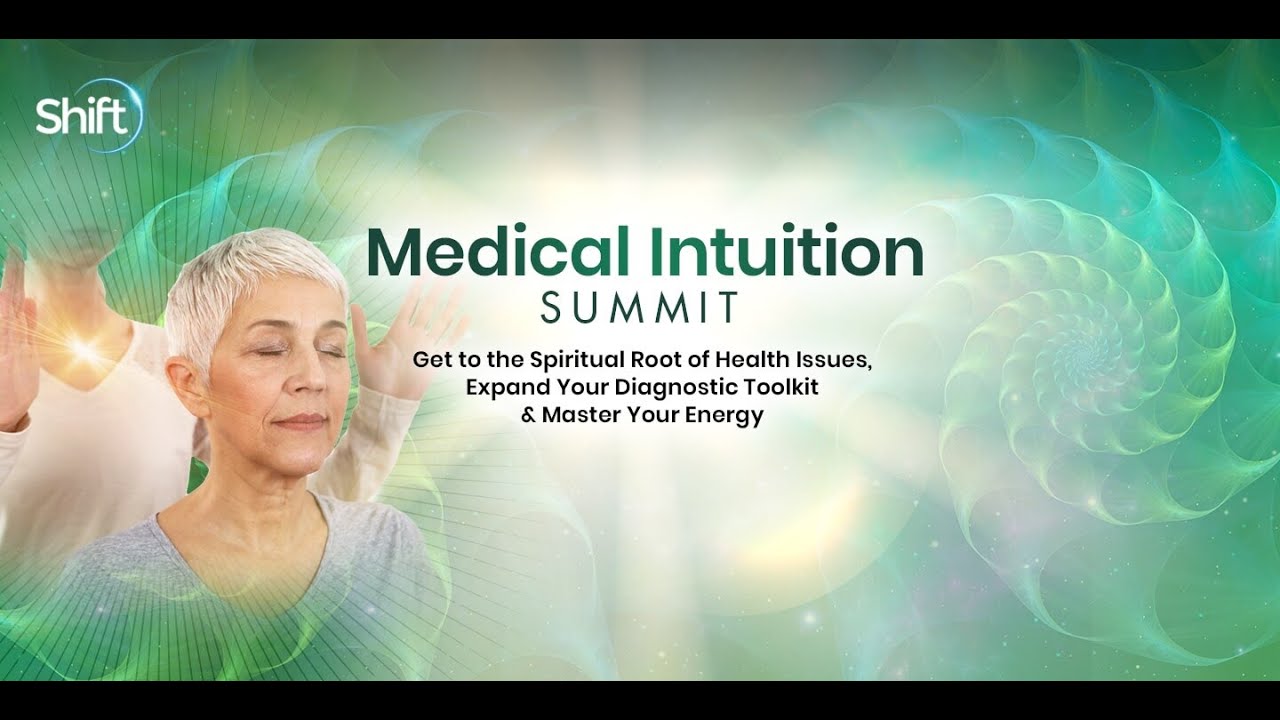 Shift

Medical Intuition
SUMMIT

Get to the Spiritual Root of Health Issues,
Expand Your Diagnostic Toolkit
& Master Your Energy